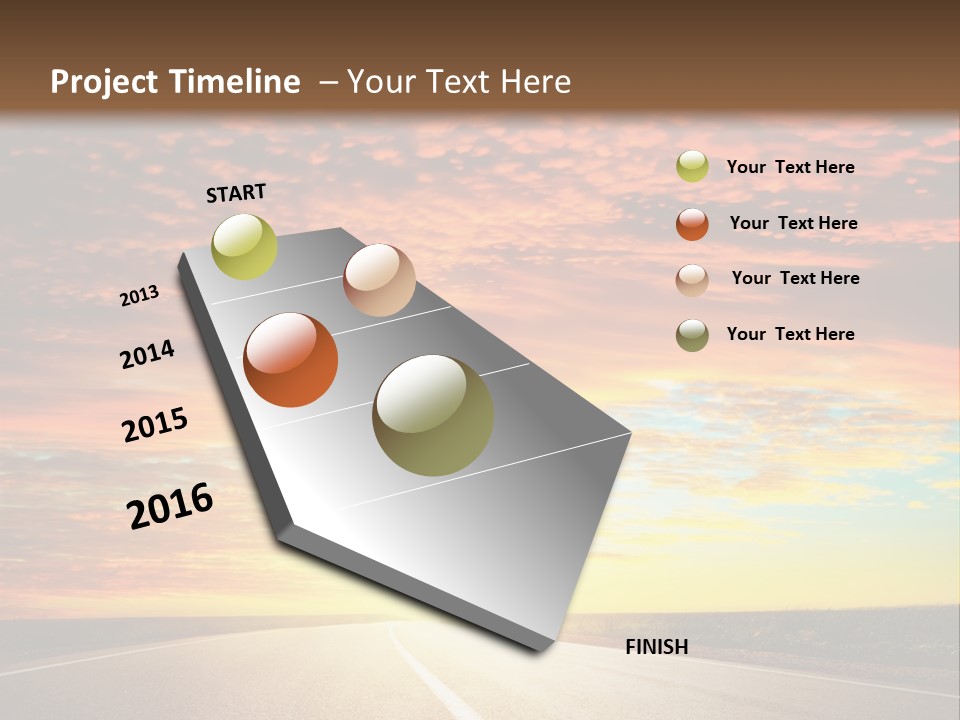 Project Timeline – Your Text Here

START

2013

2014

2015

2016

FINISH

Your Text Here

Your Text Here

Your Text Here

Your Text Here